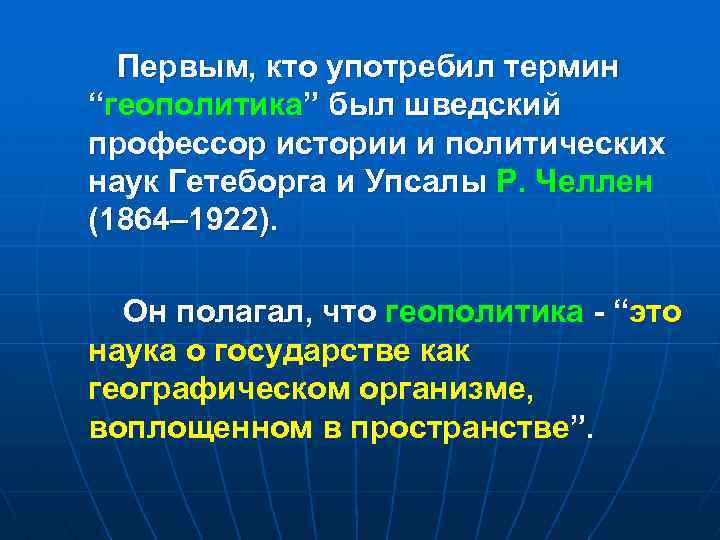 Первым, кто употребил термин “геополитика” был шведский профессор истории и политических наук Гетеборга и Упсалы Р. Челлен (1864–1922).

Он полагал, что геополитика - “это наука о государстве как географическом организме, воплощенном в пространстве”.